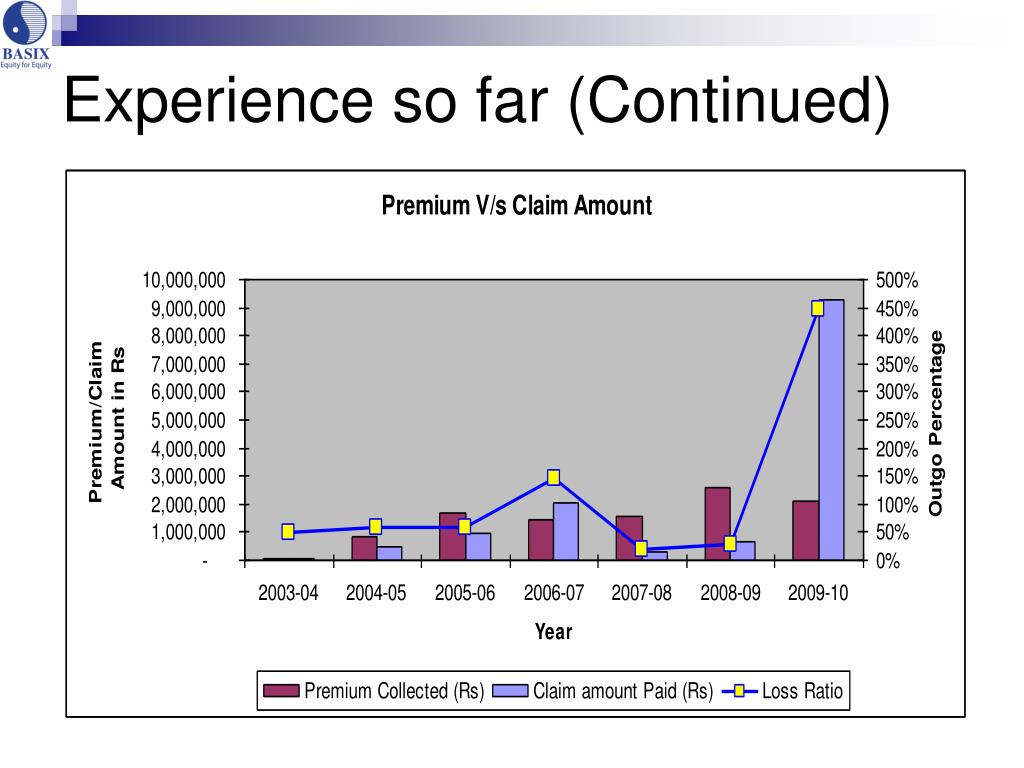 BASIX
Equity for Equity

Experience so far (Continued)

Premium V/s Claim Amount

Premium/Claim Amount in Rs

10,000,000
9,000,000
8,000,000
7,000,000
6,000,000
5,000,000
4,000,000
3,000,000
2,000,000
1,000,000
-

500%
450%
400%
350%
300%
250%
200%
150%
100%
50%
0%

Outgo Percentage

2003-04 2004-05 2005-06 2006-07 2007-08 2008-09 2009-10

Year

Premium Collected (Rs) Claim amount Paid (Rs) Loss Ratio